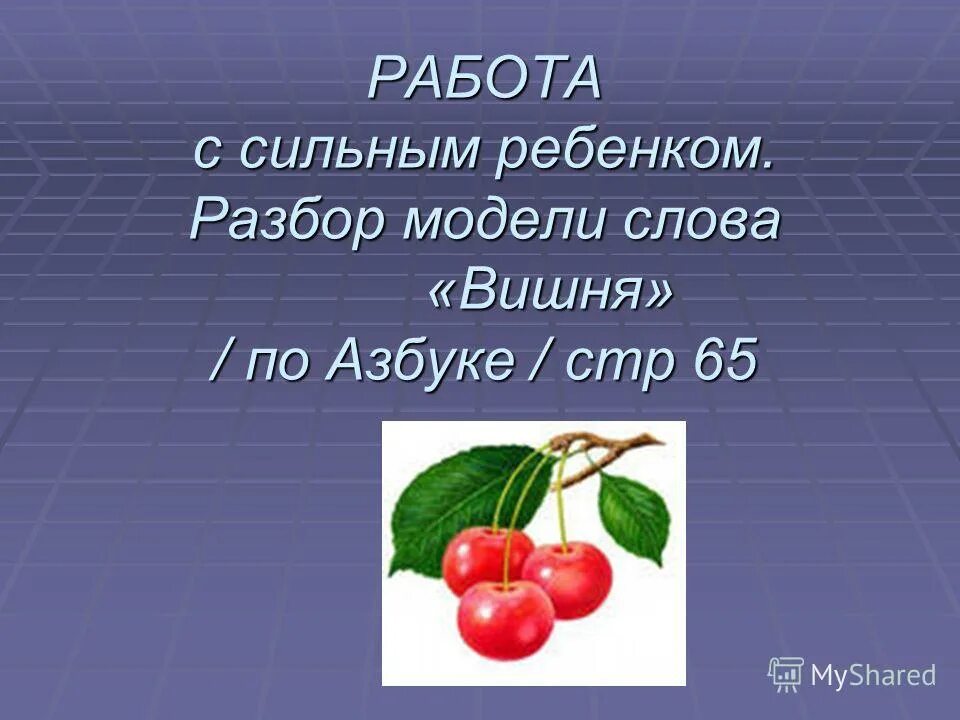 РАБОТА
с сильным ребенком.
Разбор модели слова
«Вишня»
/ по Азбуке / стр 65

MyShared